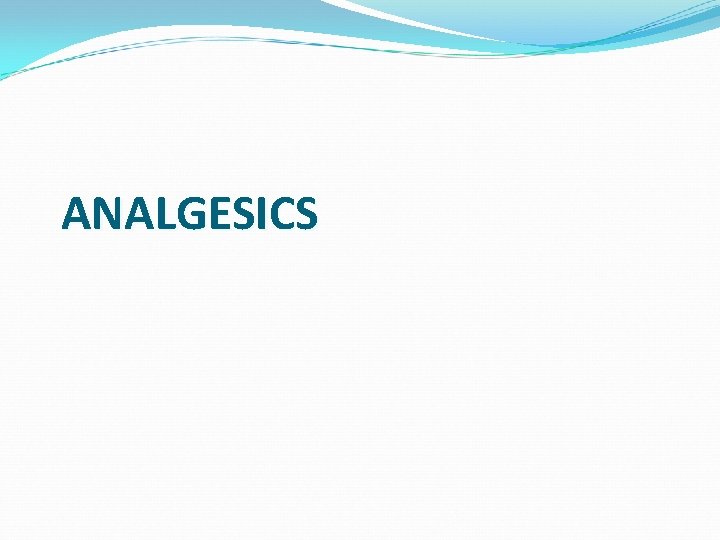 ANALGESICS